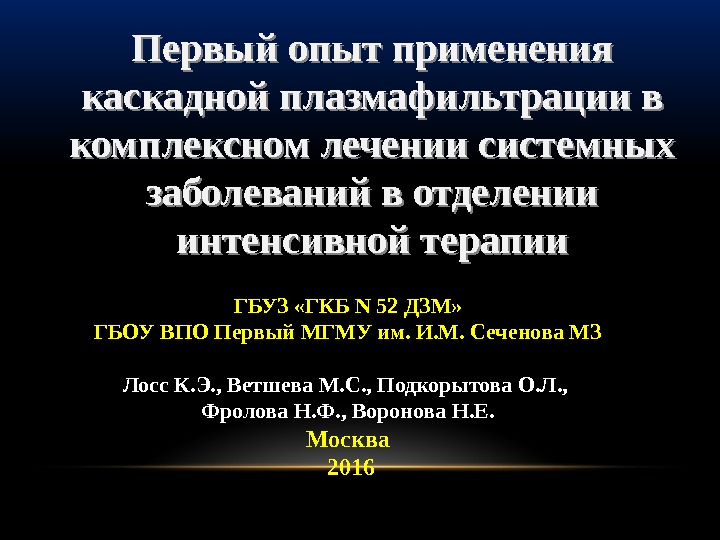 Первый опыт применения каскадной плазмафильтрации в комплексном лечении системных заболеваний в отделении интенсивной терапии

ГБУЗ «ГКБ N 52 ДЗМ»
ГБОУ ВПО Первый МГМУ им. И.М. Сеченова МЗ

Лосс К.Э., Ветшева М.С., Подкорытова О.Л., Фролова Н.Ф., Воронова Н.Е.
Москва
2016